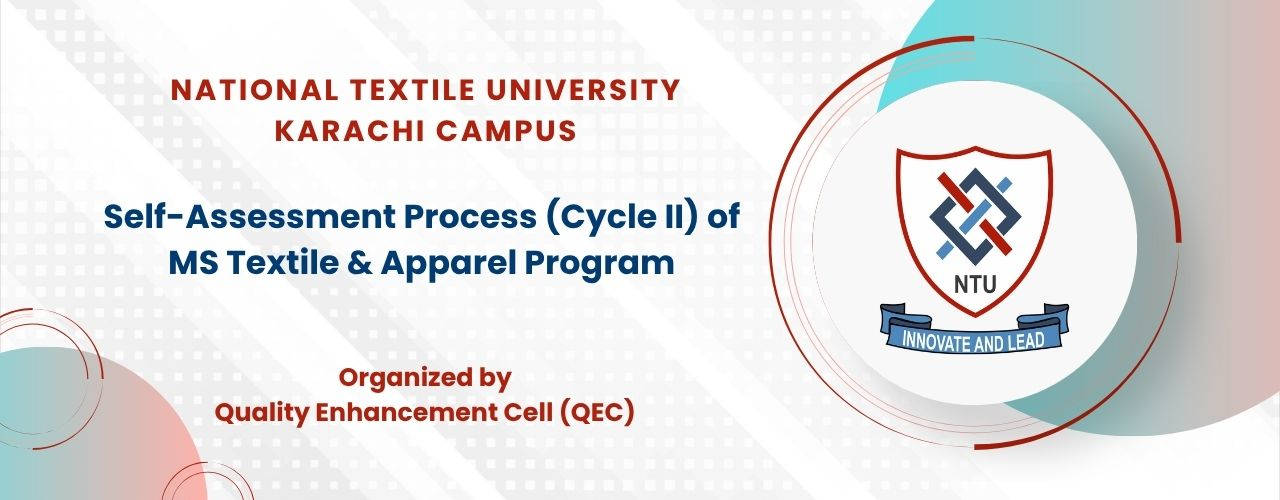 NATIONAL TEXTILE UNIVERSITY
KARACHI CAMPUS

Self-Assessment Process (Cycle II) of MS Textile & Apparel Program

Organized by
Quality Enhancement Cell (QEC)

NTU
INNOVATE AND LEAD